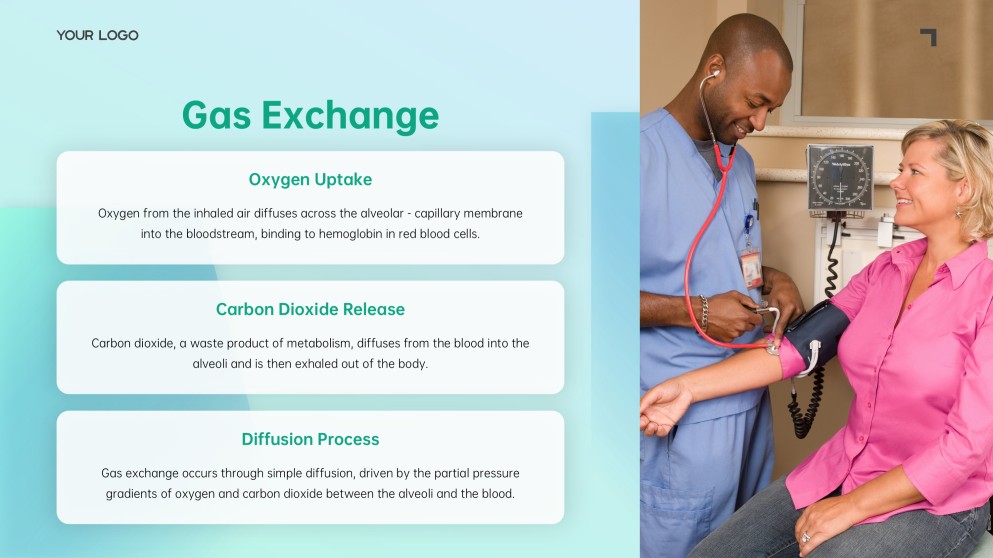 YOUR LOGO

Gas Exchange

Oxygen Uptake

Oxygen from the inhaled air diffuses across the alveolar - capillary membrane into the bloodstream, binding to hemoglobin in red blood cells.

Carbon Dioxide Release

Carbon dioxide, a waste product of metabolism, diffuses from the blood into the alveoli and is then exhaled out of the body.

Diffusion Process

Gas exchange occurs through simple diffusion, driven by the partial pressure gradients of oxygen and carbon dioxide between the alveoli and the blood.